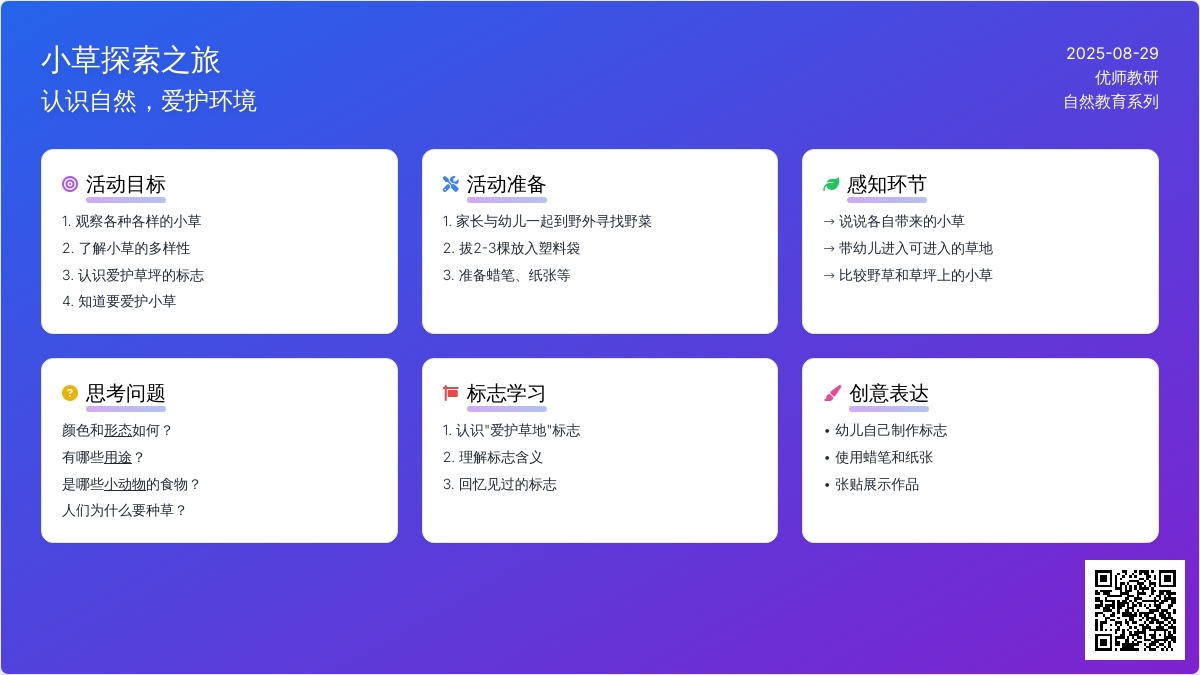 小草探索之旅
认识自然，爱护环境

2025-08-29
优师教研
自然教育系列

活动目标
1. 观察各种各样的小草
2. 了解小草的多样性
3. 认识爱护草坪的标志
4. 知道要爱护小草

活动准备
1. 家长与幼儿一起到野外寻找野菜
2. 拔2-3棵放入塑料袋
3. 准备蜡笔、纸张等

感知环节
→ 说说各自带来的小草
→ 带幼儿进入可进入的草地
→ 比较野草和草坪上的小草

思考问题
颜色和形态如何？
有哪些用途？
是哪些小动物的食物？
人们为什么要种草？

标志学习
1. 认识"爱护草地"标志
2. 理解标志含义
3. 回忆见过的标志

创意表达
• 幼儿自己制作标志
• 使用蜡笔和纸张
• 张贴展示作品